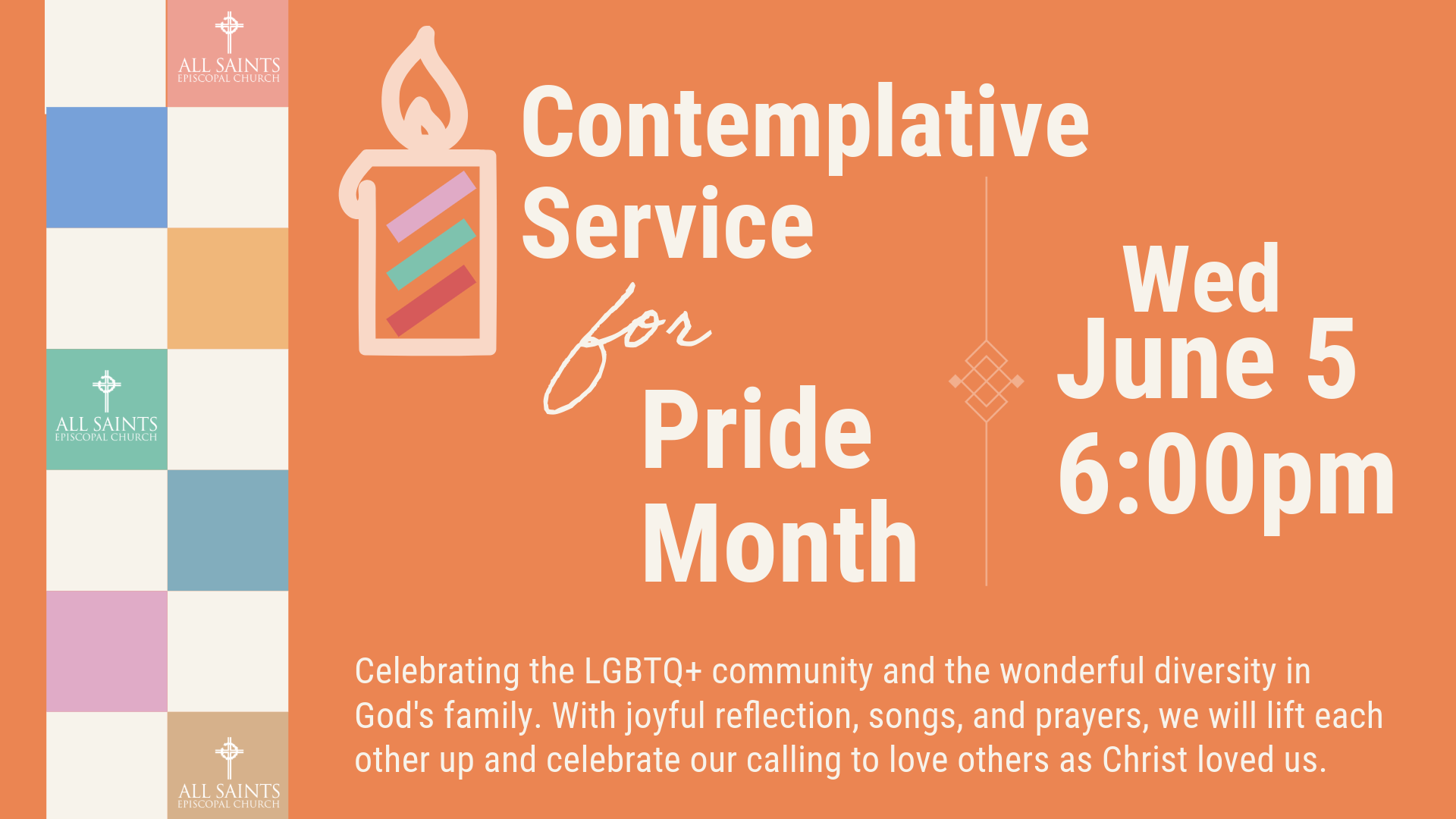 ALL SAINTS
EPISCOPAL CHURCH

ALL SAINTS
EPISCOPAL CHURCH

ALL SAINTS
EPISCOPAL CHURCH

Contemplative Service for Pride Month

Wed
June 5
6:00pm

Celebrating the LGBTQ+ community and the wonderful diversity in God's family. With joyful reflection, songs, and prayers, we will lift each other up and celebrate our calling to love others as Christ loved us.